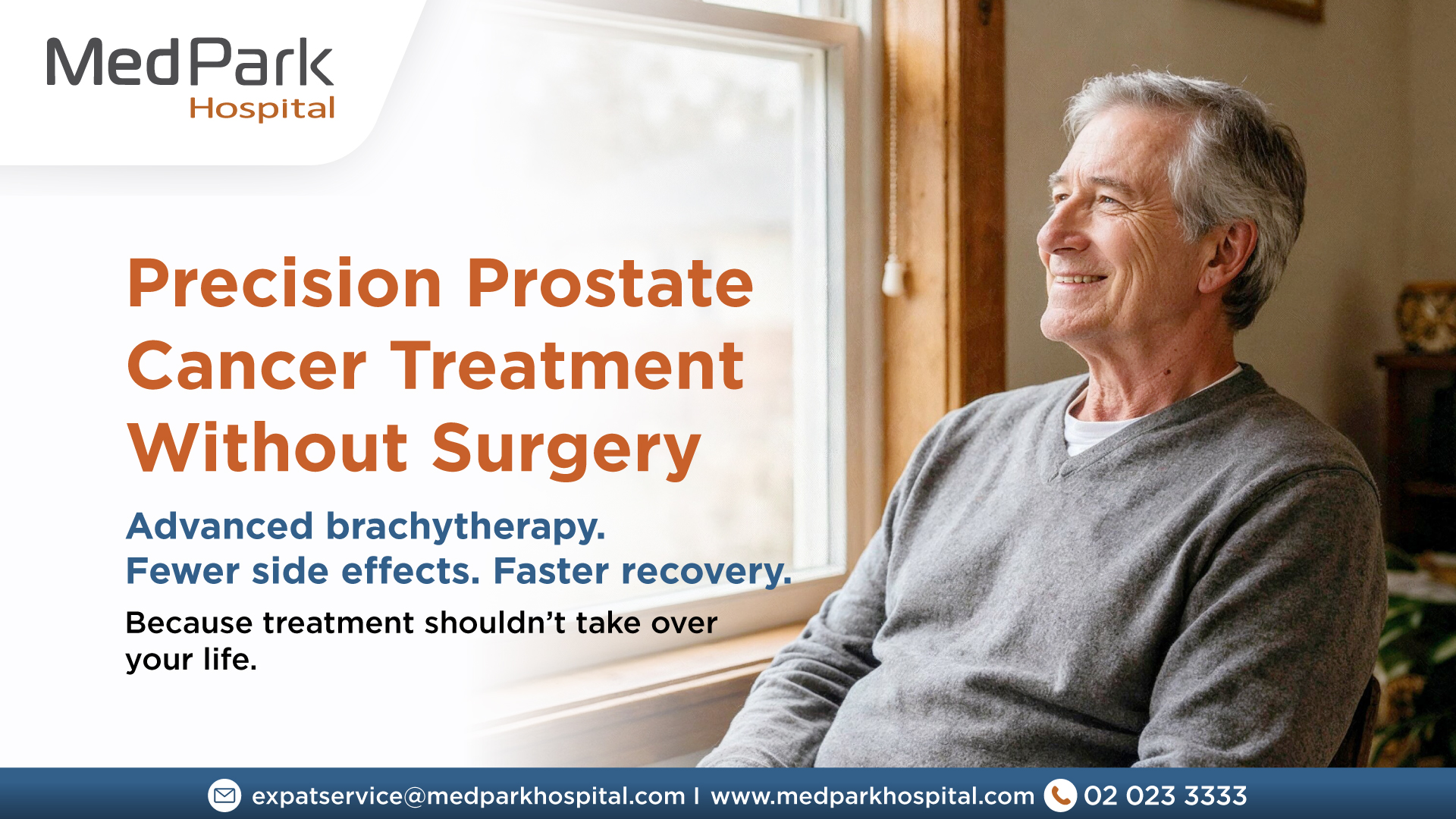 MedPark
Hospital

Precision Prostate Cancer Treatment Without Surgery

Advanced brachytherapy.
Fewer side effects. Faster recovery.

Because treatment shouldn't take over your life.

expatservice@medparkhospital.com I www.medparkhospital.com 02 023 3333